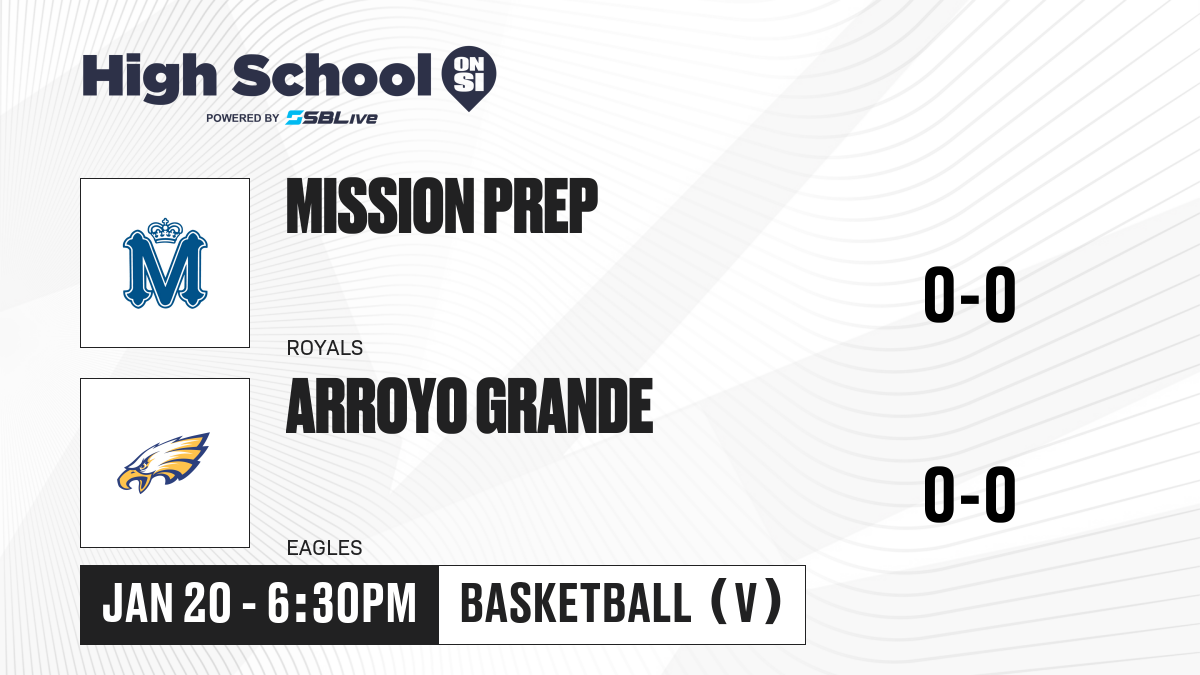 High School ON SI
POWERED BY SBLive

M

MISSION PREP
ROYALS
0-0

ARROYO GRANDE
EAGLES
0-0

JAN 20 - 6:30PM
BASKETBALL (V)